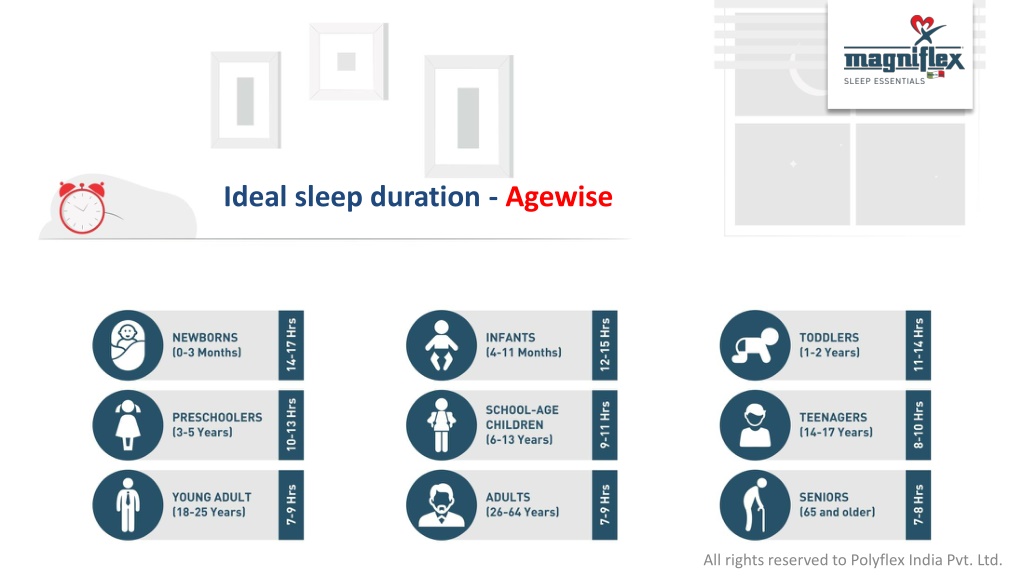 magniflex
SLEEP ESSENTIALS

Ideal sleep duration - Agewise

NEWBORNS
(0-3 Months)
14-17 Hrs

INFANTS
(4-11 Months)
12-15 Hrs

TODDLERS
(1-2 Years)
11-14 Hrs

PRESCHOOLERS
(3-5 Years)
10-13 Hrs

SCHOOL-AGE CHILDREN
(6-13 Years)
9-11 Hrs

TEENAGERS
(14-17 Years)
8-10 Hrs

YOUNG ADULT
(18-25 Years)
7-9 Hrs

ADULTS
(26-64 Years)
7-9 Hrs

SENIORS
(65 and older)
7-8 Hrs

All rights reserved to Polyflex India Pvt. Ltd.